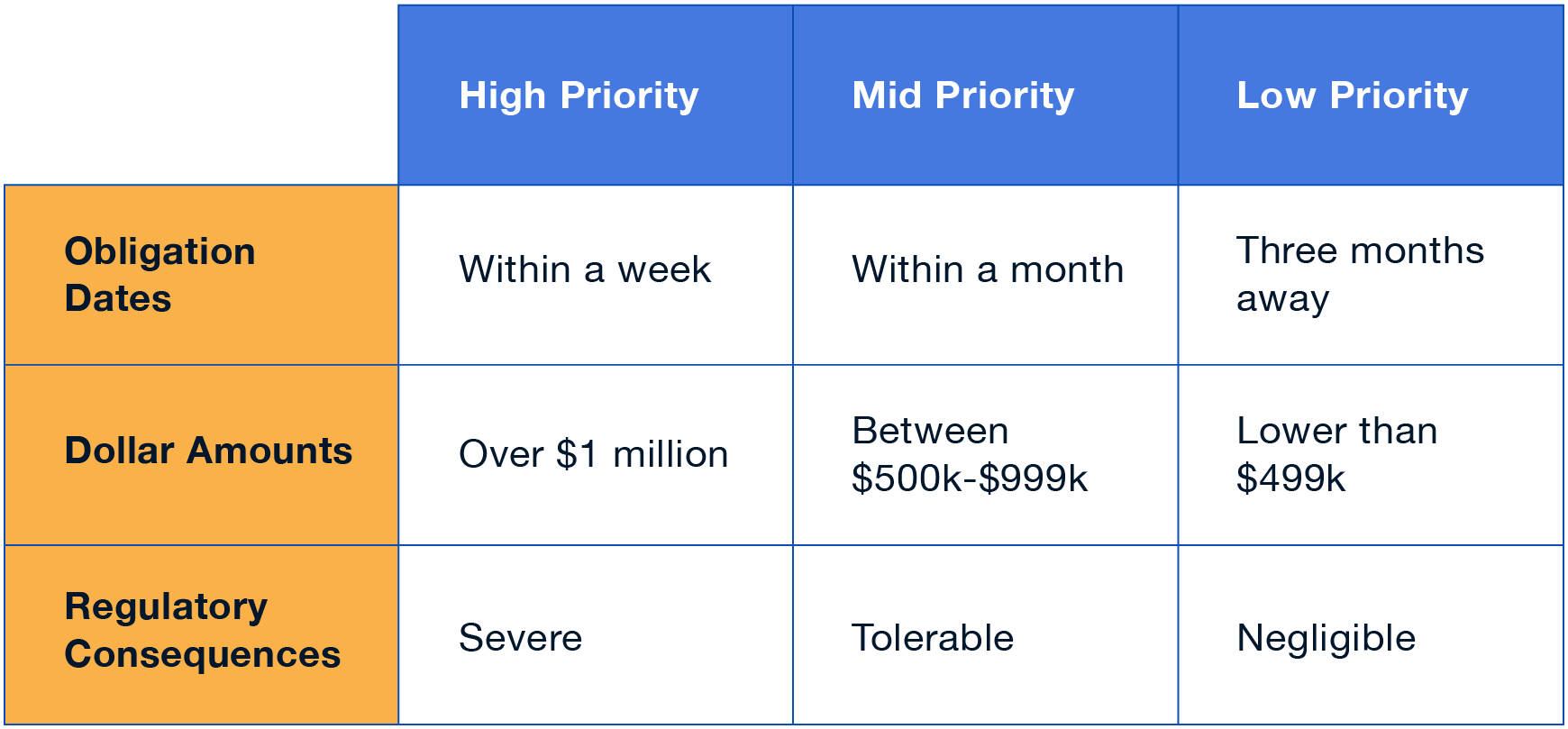 | | High Priority | Mid Priority | Low Priority |
|---|---|---|---|
| Obligation Dates | Within a week | Within a month | Three months away |
| Dollar Amounts | Over \$1 million | Between \$500k-\$999k | Lower than \$499k |
| Regulatory Consequences | Severe | Tolerable | Negligible |